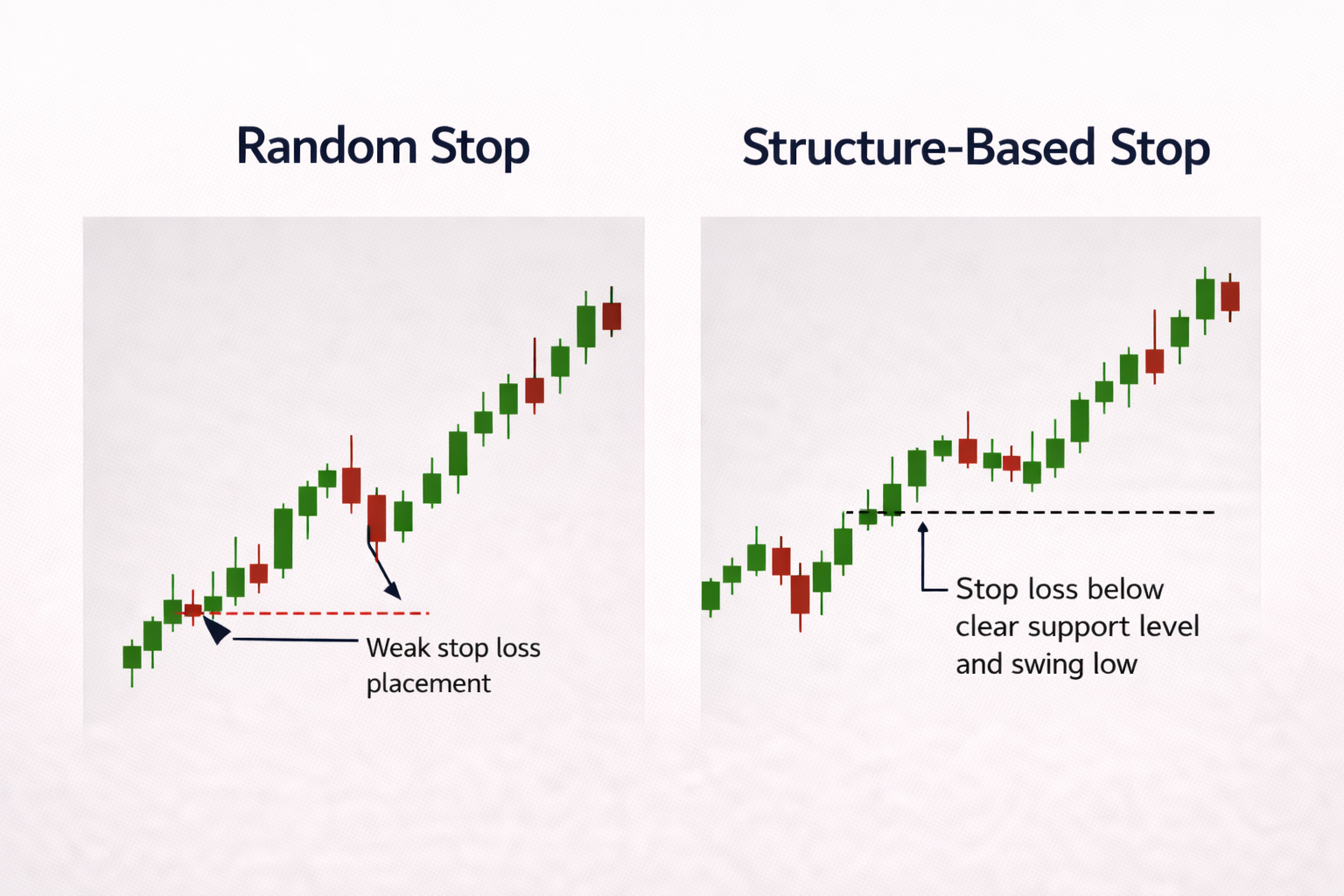 Random Stop

Weak stop loss placement

Structure-Based Stop

Stop loss below clear support level and swing low